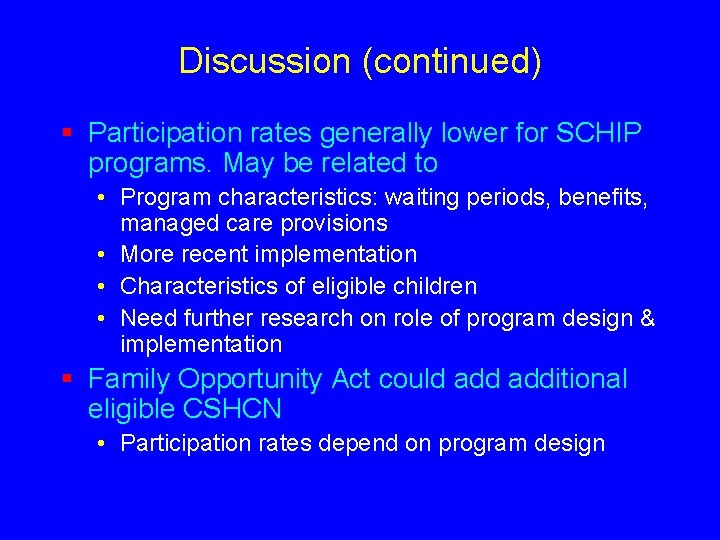 Discussion (continued)

▪ Participation rates generally lower for SCHIP programs. May be related to

• Program characteristics: waiting periods, benefits, managed care provisions
• More recent implementation
• Characteristics of eligible children
• Need further research on role of program design & implementation

▪ Family Opportunity Act could add additional eligible CSHCN

• Participation rates depend on program design